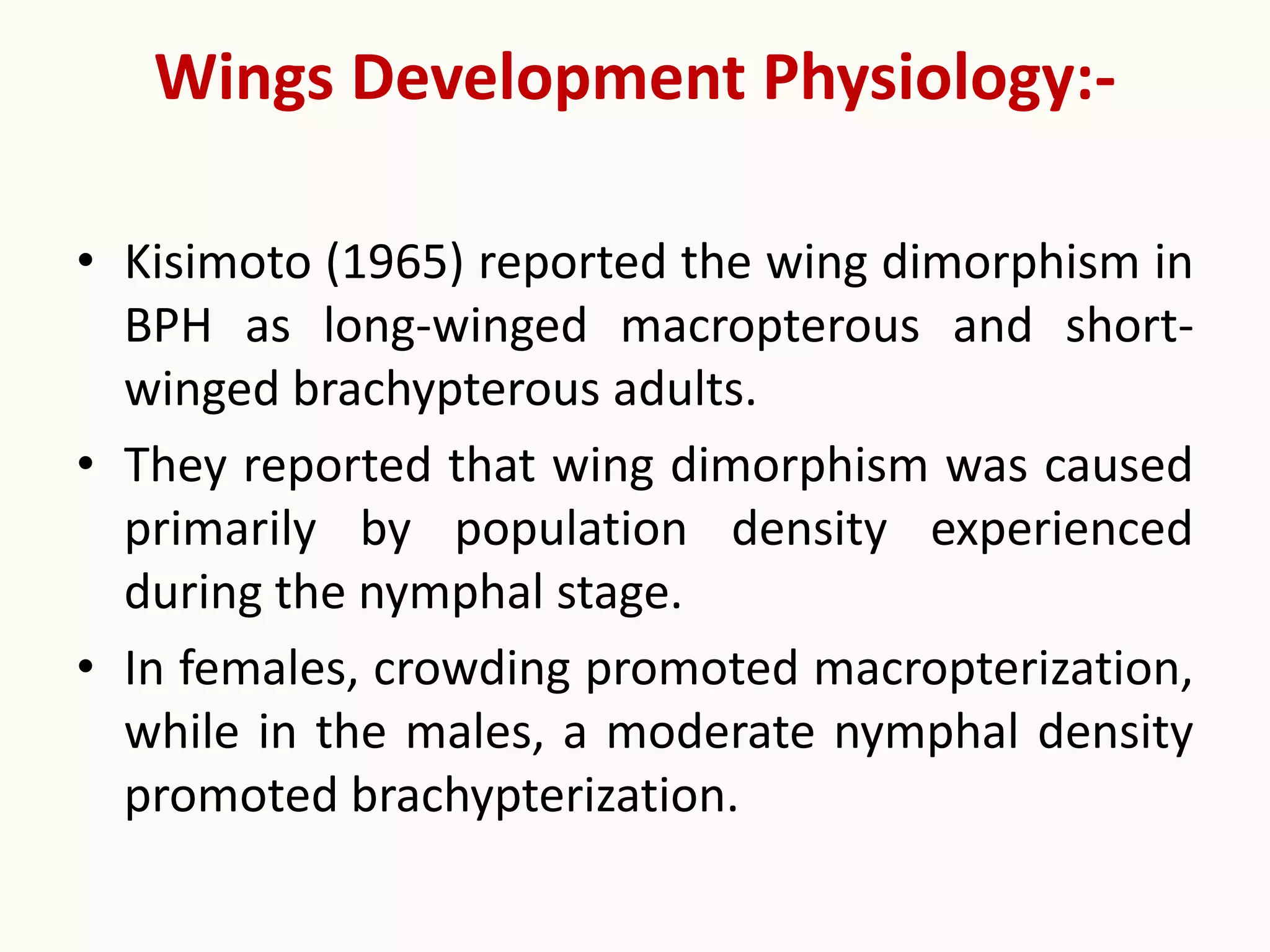 Wings Development Physiology:-

• Kisimoto (1965) reported the wing dimorphism in BPH as long-winged macropterous and short-winged brachypterous adults.

• They reported that wing dimorphism was caused primarily by population density experienced during the nymphal stage.

• In females, crowding promoted macropterization, while in the males, a moderate nymphal density promoted brachypterization.